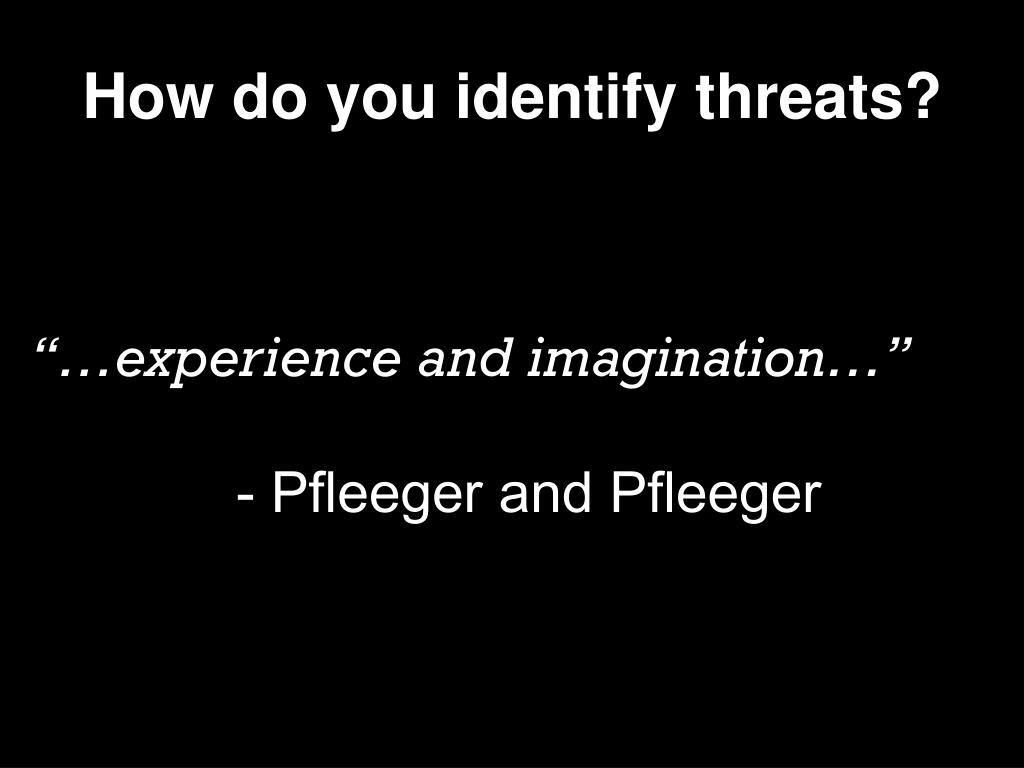 How do you identify threats?

“…experience and imagination…”

- Pfleeger and Pfleeger